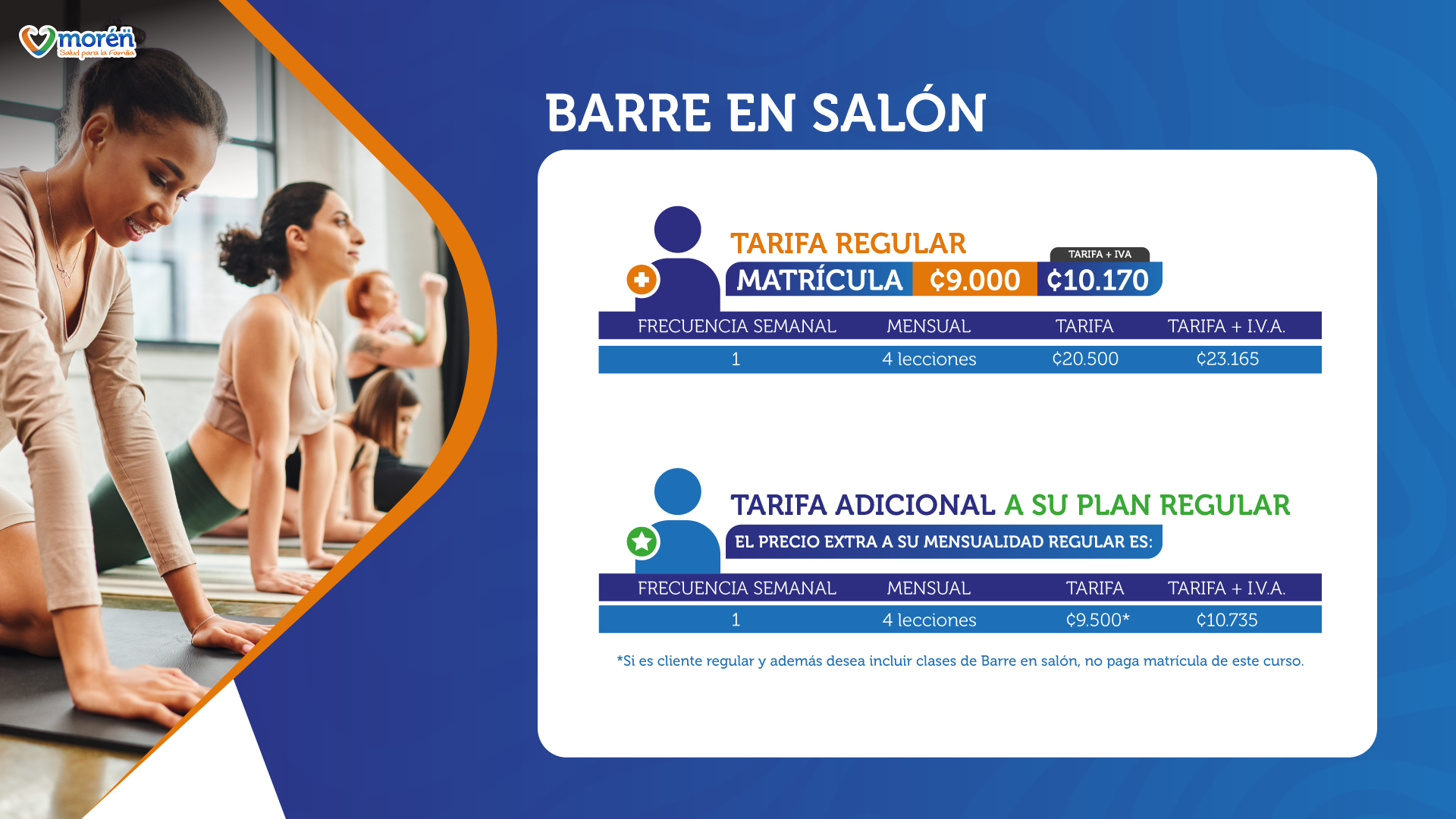 morén
Salud para la Familia

BARRE EN SALÓN

TARIFA REGULAR

TARIFA + IVA

MATRÍCULA ₡9.000 ₡10.170

| FRECUENCIA SEMANAL | MENSUAL | TARIFA | TARIFA + I.V.A. |
|---|---|---|---|
| 1 | 4 lecciones | ₡20.500 | ₡23.165 |

TARIFA ADICIONAL A SU PLAN REGULAR

EL PRECIO EXTRA A SU MENSUALIDAD REGULAR ES:

| FRECUENCIA SEMANAL | MENSUAL | TARIFA | TARIFA + I.V.A. |
|---|---|---|---|
| 1 | 4 lecciones | ₡9.500* | ₡10.735 |

*Si es cliente regular y además desea incluir clases de Barre en salón, no paga matrícula de este curso.